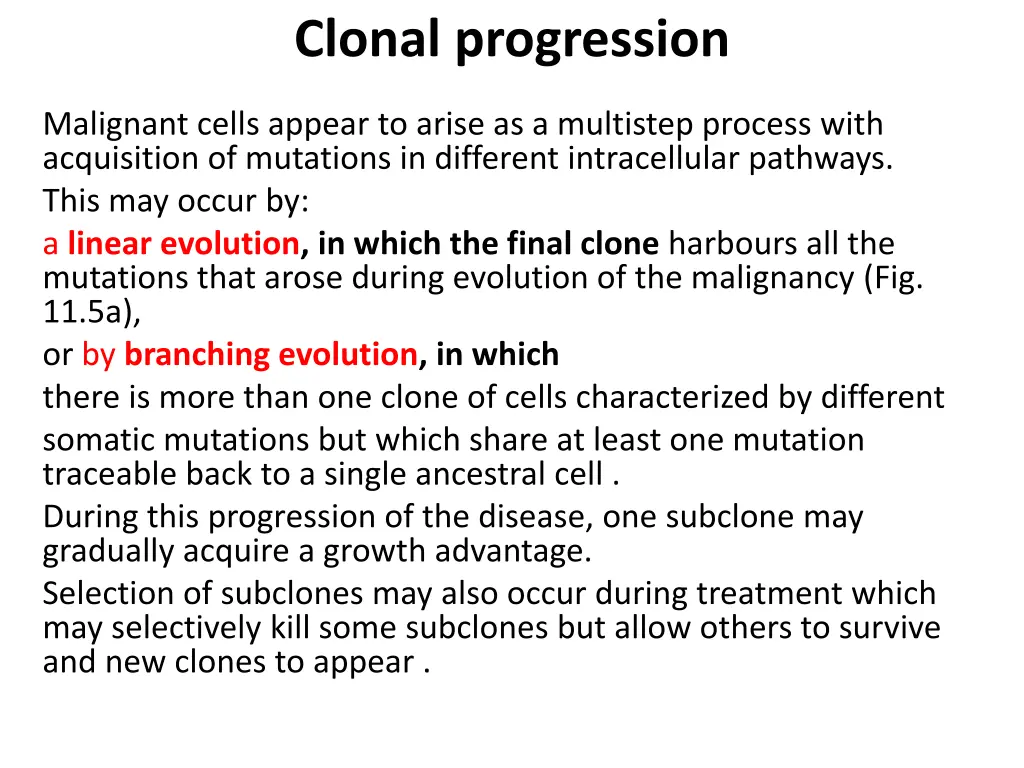 Clonal progression

Malignant cells appear to arise as a multistep process with acquisition of mutations in different intracellular pathways.

This may occur by:

a linear evolution, in which the final clone harbours all the mutations that arose during evolution of the malignancy (Fig. 11.5a),

or by branching evolution, in which

there is more than one clone of cells characterized by different

somatic mutations but which share at least one mutation traceable back to a single ancestral cell .

During this progression of the disease, one subclone may gradually acquire a growth advantage.

Selection of subclones may also occur during treatment which may selectively kill some subclones but allow others to survive and new clones to appear .